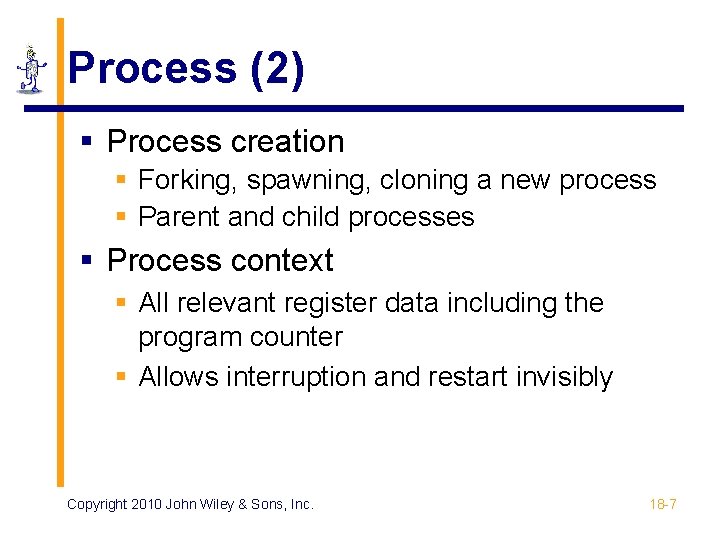 Process (2)

▪ Process creation
 ▪ Forking, spawning, cloning a new process
 ▪ Parent and child processes
▪ Process context
 ▪ All relevant register data including the program counter
 ▪ Allows interruption and restart invisibly

Copyright 2010 John Wiley & Sons, Inc.

18-7